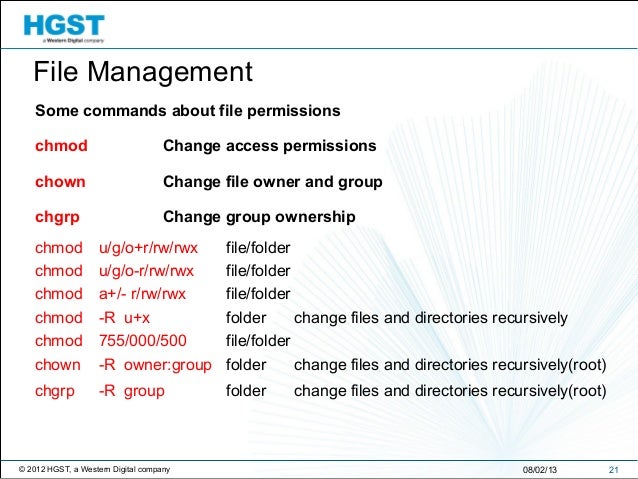 HGST
a Western Digital company

File Management

Some commands about file permissions

chmod Change access permissions

chown Change file owner and group

chgrp Change group ownership

chmod u/g/o+r/rw/rwx file/folder
chmod u/g/o-r/rw/rwx file/folder
chmod a+/- r/rw/rwx file/folder
chmod -R u+x folder change files and directories recursively
chmod 755/000/500 file/folder
chown -R owner:group folder change files and directories recursively(root)
chgrp -R group folder change files and directories recursively(root)

© 2012 HGST, a Western Digital company 08/02/13 21